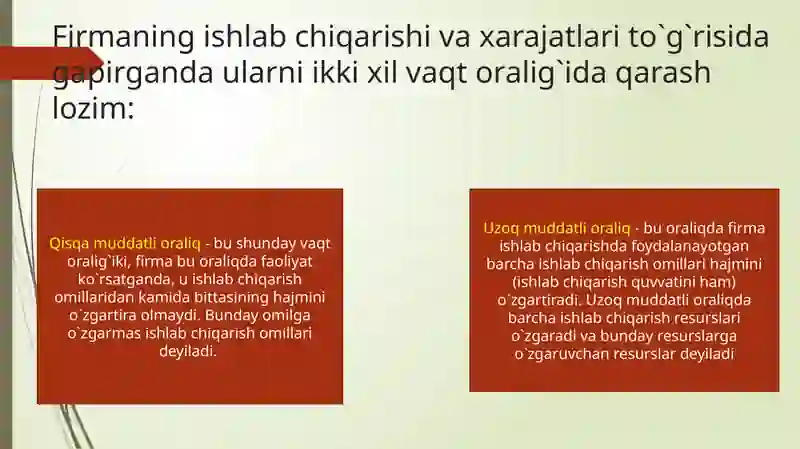 Firmaning ishlab chiqarishi va xarajatlari to`g`risida gapirganda ularni ikki xil vaqt oralig`ida qarash lozim:

Qisqa muddatli oraliq - bu shunday vaqt oralig`iki, firma bu oraliqda faoliyat ko`rsatganda, u ishlab chiqarish omillaridan kamida bittasining hajmini o`zgartira olmaydi. Bunday omilga o`zgarmas ishlab chiqarish omillari deyiladi.

Uzoq muddatli oraliq - bu oraliqda firma ishlab chiqarishda foydalanayotgan barcha ishlab chiqarish omillari hajmini (ishlab chiqarish quvvatini ham) o`zgartiradi. Uzoq muddatli oraliqda barcha ishlab chiqarish resurslari o`zgaradi va bunday resurslarga o`zgaruvchan resurslar deyiladi